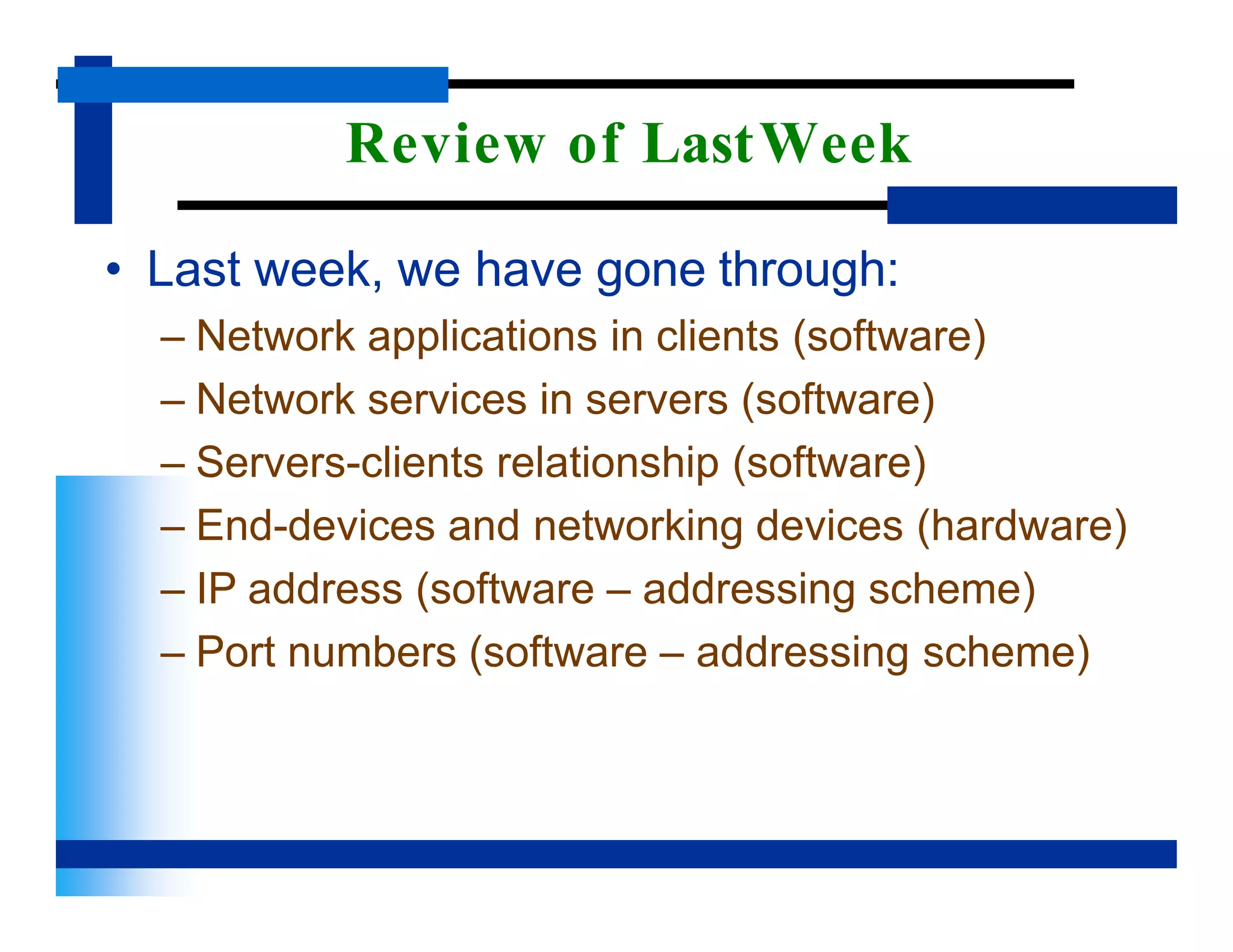 Review of Last Week

• Last week, we have gone through:
– Network applications in clients (software)
– Network services in servers (software)
– Servers-clients relationship (software)
– End-devices and networking devices (hardware)
– IP address (software – addressing scheme)
– Port numbers (software – addressing scheme)